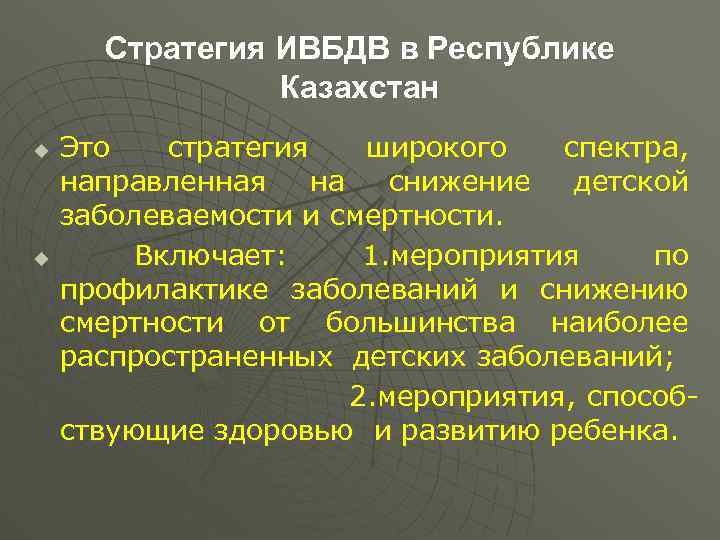 Стратегия ИВБДВ в Республике Казахстан

Это стратегия широкого спектра, направленная на снижение детской заболеваемости и смертности.

Включает: 1.мероприятия по профилактике заболеваний и снижению смертности от большинства наиболее распространенных детских заболеваний;

2.мероприятия, способствующие здоровью и развитию ребенка.